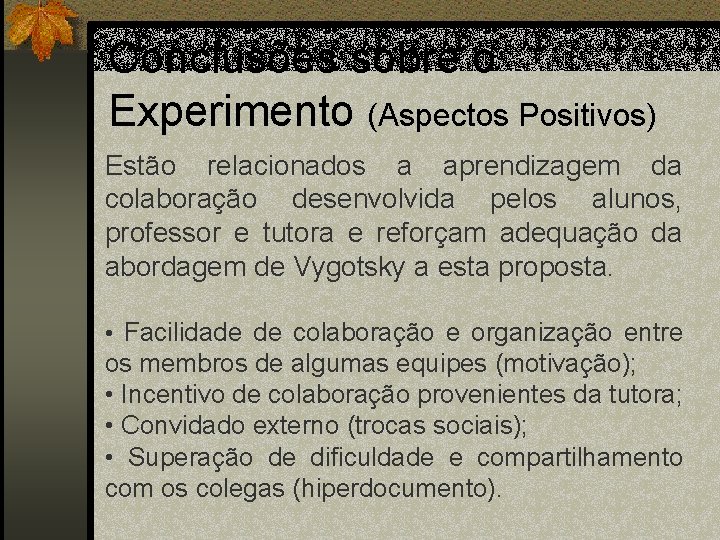 Conclusões sobre o Experimento (Aspectos Positivos)

Estão relacionados a aprendizagem da colaboração desenvolvida pelos alunos, professor e tutora e reforçam adequação da abordagem de Vygotsky a esta proposta.

• Facilidade de colaboração e organização entre os membros de algumas equipes (motivação);
• Incentivo de colaboração provenientes da tutora;
• Convidado externo (trocas sociais);
• Superação de dificuldade e compartilhamento com os colegas (hiperdocumento).